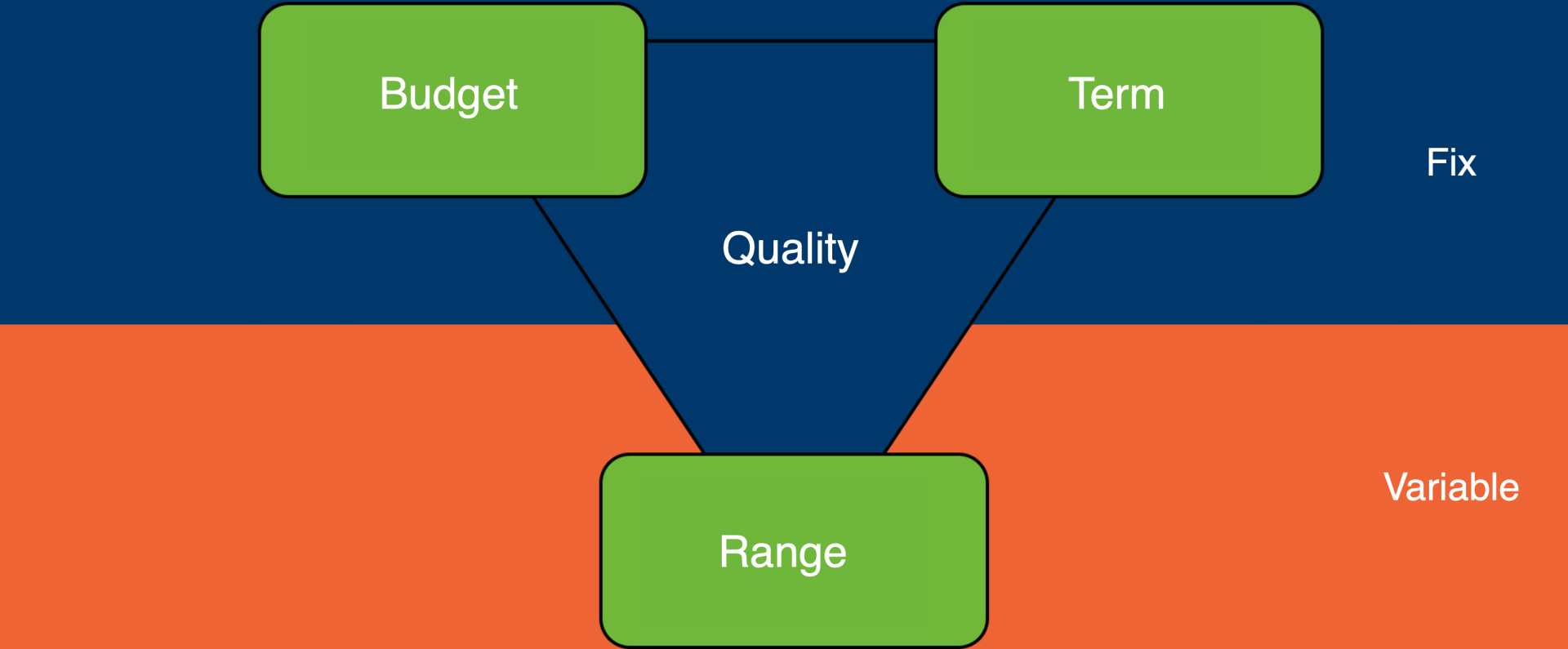 Budget

Term

Fix

Quality

Variable

Range